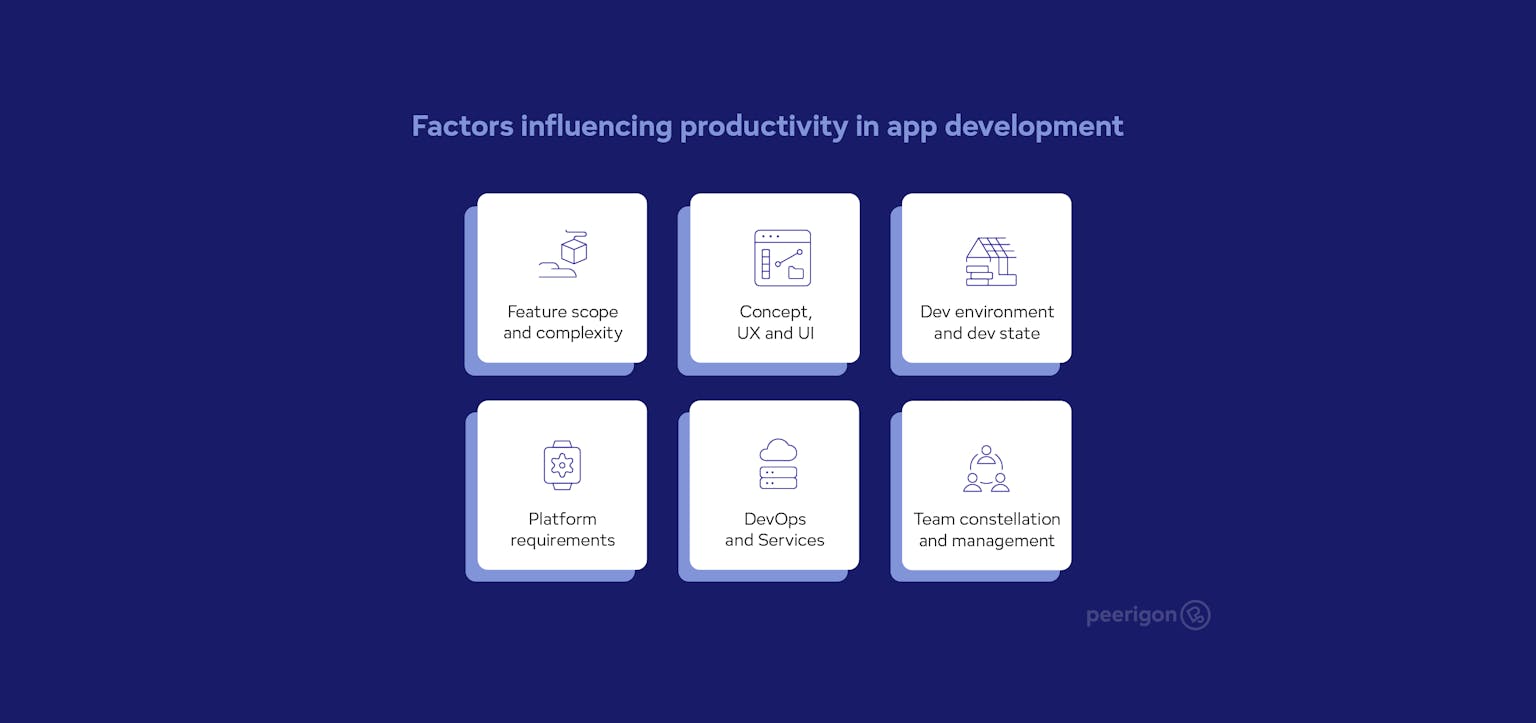 Factors influencing productivity in app development

Feature scope and complexity

Concept, UX and UI

Dev environment and dev state

Platform requirements

DevOps and Services

Team constellation and management

peerigon